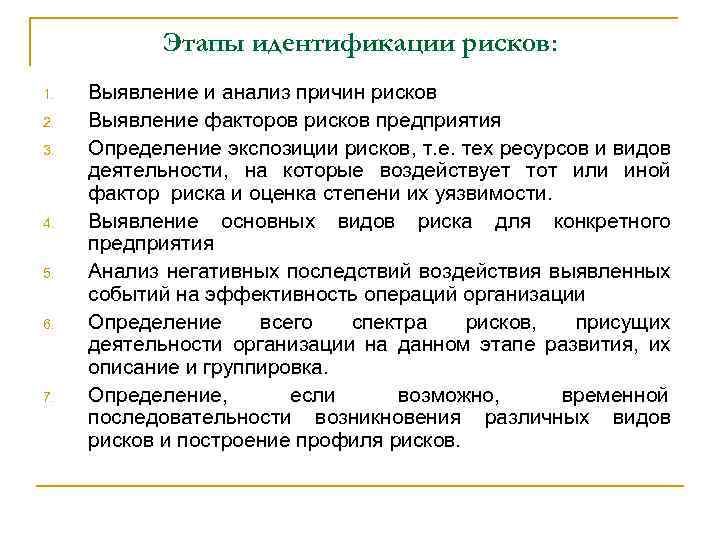 Этапы идентификации рисков:

1. Выявление и анализ причин рисков
2. Выявление факторов рисков предприятия
3. Определение экспозиции рисков, т.е. тех ресурсов и видов деятельности, на которые воздействует тот или иной фактор риска и оценка степени их уязвимости.
4. Выявление основных видов риска для конкретного предприятия
5. Анализ негативных последствий воздействия выявленных событий на эффективность операций организации
6. Определение всего спектра рисков, присущих деятельности организации на данном этапе развития, их описание и группировка.
7. Определение, если возможно, временной последовательности возникновения различных видов рисков и построение профиля рисков.